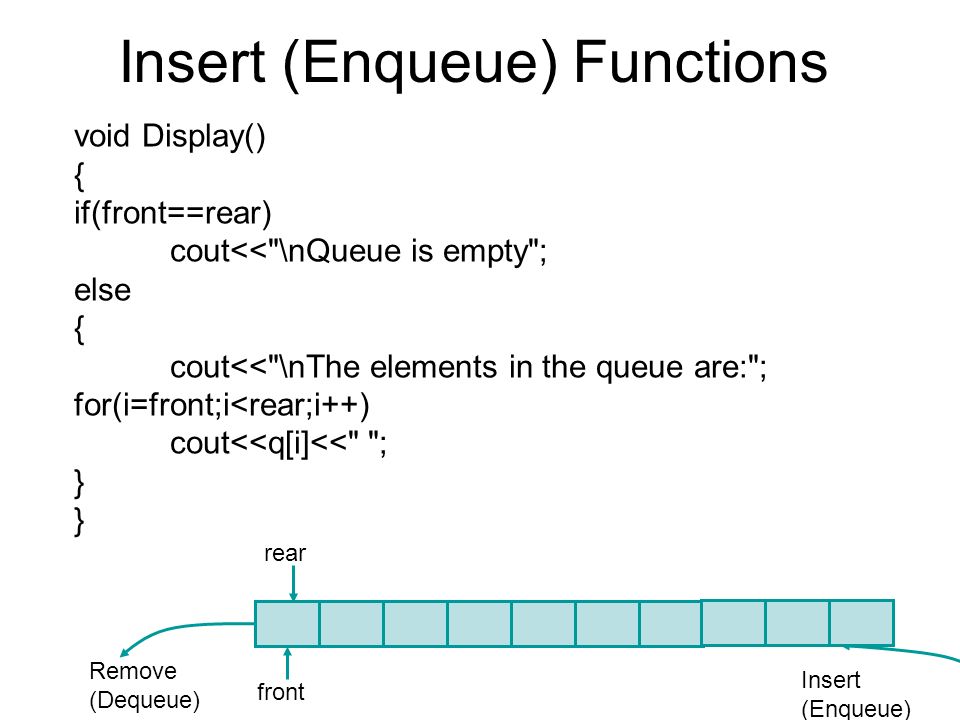 Insert (Enqueue) Functions

void Display()
{
if(front==rear)
cout<<"\nQueue is empty";
else
{
cout<<"\nThe elements in the queue are:";
for(i=front;i<rear;i++)
cout<<q[i]<<" ";
}
}

rear

Remove
(Dequeue)

front

Insert
(Enqueue)